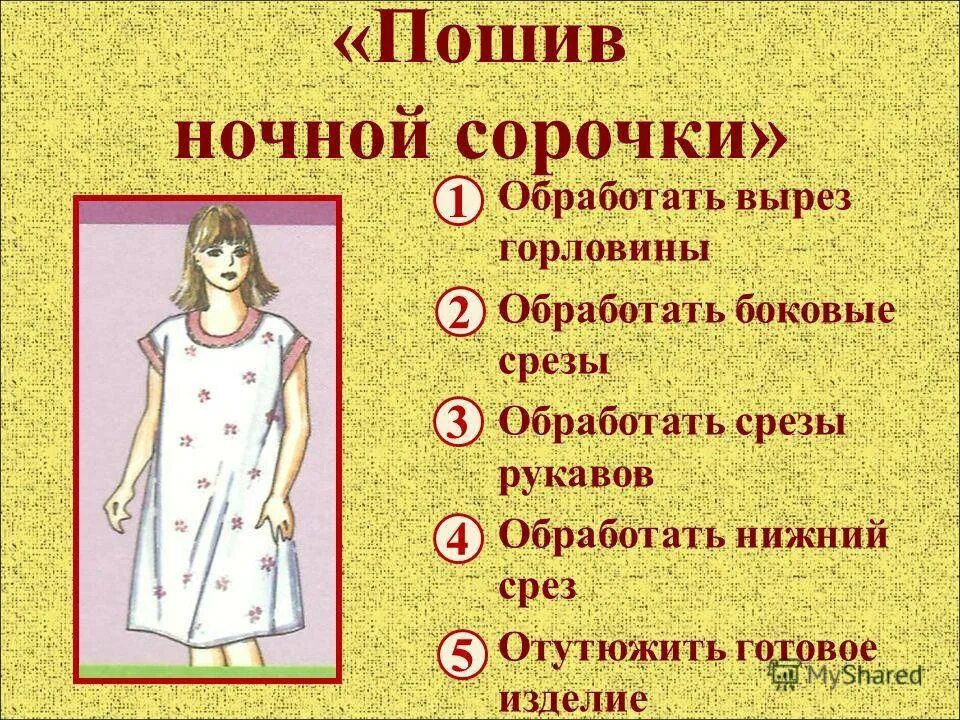 «Пошив ночной сорочки»

1 Обработать вырез горловины

2 Обработать боковые срезы

3 Обработать срезы рукавов

4 Обработать нижний срез

5 Отутюжить готовое изделие

MyShared